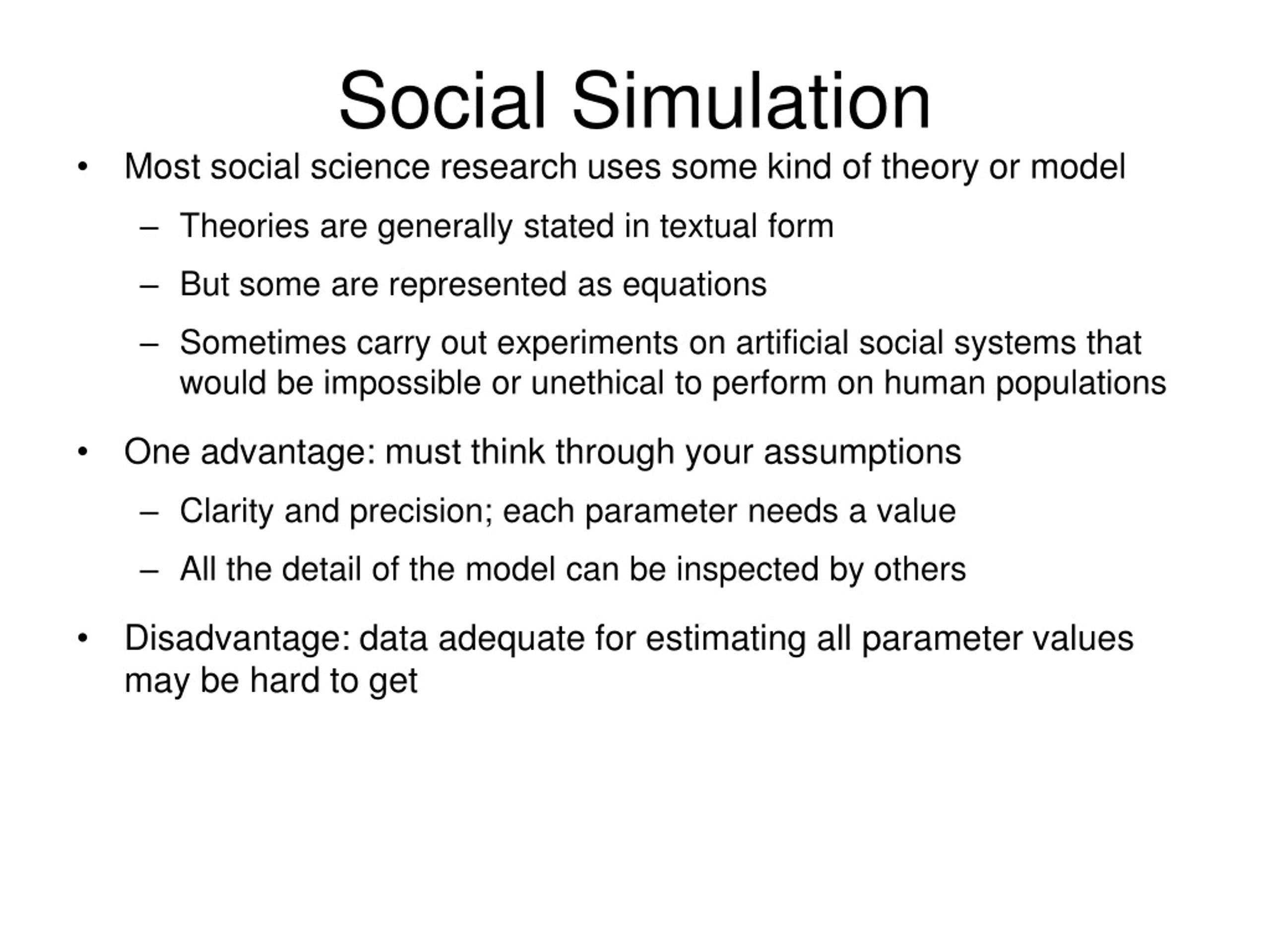 Social Simulation

• Most social science research uses some kind of theory or model
  – Theories are generally stated in textual form
  – But some are represented as equations
  – Sometimes carry out experiments on artificial social systems that would be impossible or unethical to perform on human populations

• One advantage: must think through your assumptions
  – Clarity and precision; each parameter needs a value
  – All the detail of the model can be inspected by others

• Disadvantage: data adequate for estimating all parameter values may be hard to get